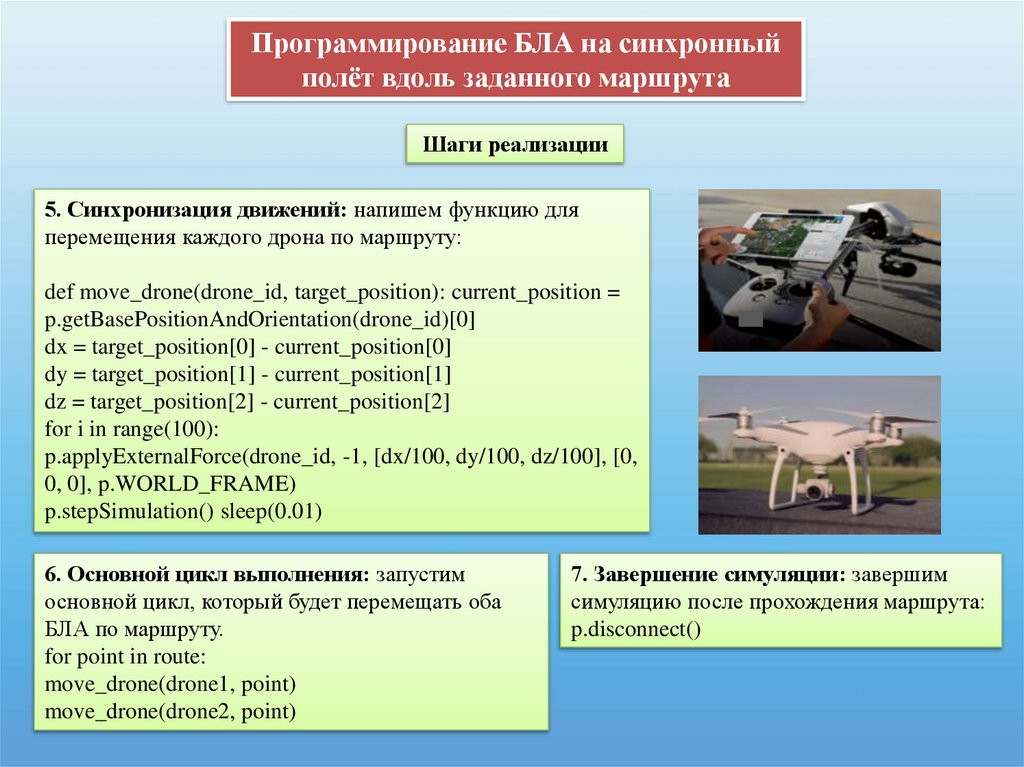 Программирование БЛА на синхронный полёт вдоль заданного маршрута

Шаги реализации

5. Синхронизация движений: напишем функцию для перемещения каждого дрона по маршруту:

def move_drone(drone_id, target_position): current_position = p.getBasePositionAndOrientation(drone_id)[0]
dx = target_position[0] - current_position[0]
dy = target_position[1] - current_position[1]
dz = target_position[2] - current_position[2]
for i in range(100):
p.applyExternalForce(drone_id, -1, [dx/100, dy/100, dz/100], [0, 0, 0], p.WORLD_FRAME)
p.stepSimulation() sleep(0.01)

6. Основной цикл выполнения: запустим основной цикл, который будет перемещать оба БЛА по маршруту.
for point in route:
move_drone(drone1, point)
move_drone(drone2, point)

7. Завершение симуляции: завершим симуляцию после прохождения маршрута: p.disconnect()